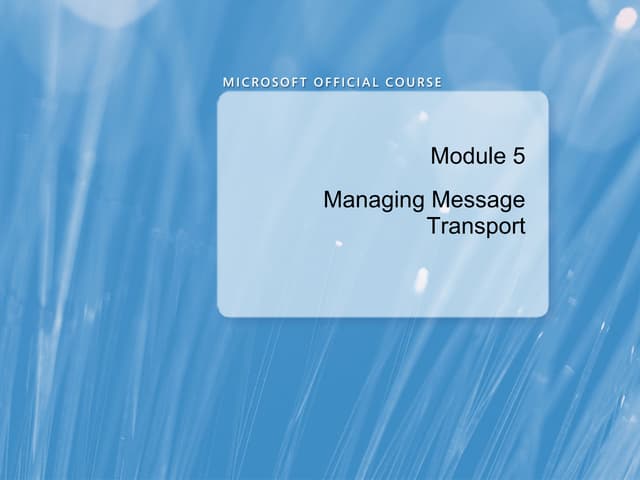 MICROSOFT OFFICIAL COURSE

Module 5

Managing Message Transport